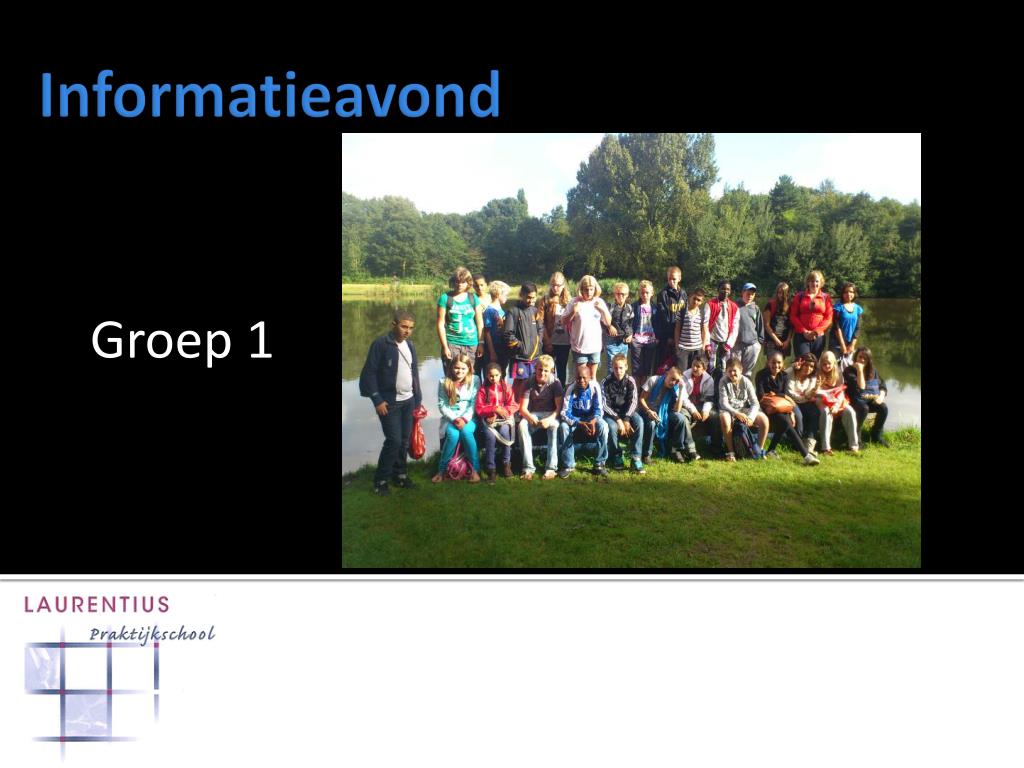 Informatieavond

Groep 1

LAURENTIUS
Praktijkschool